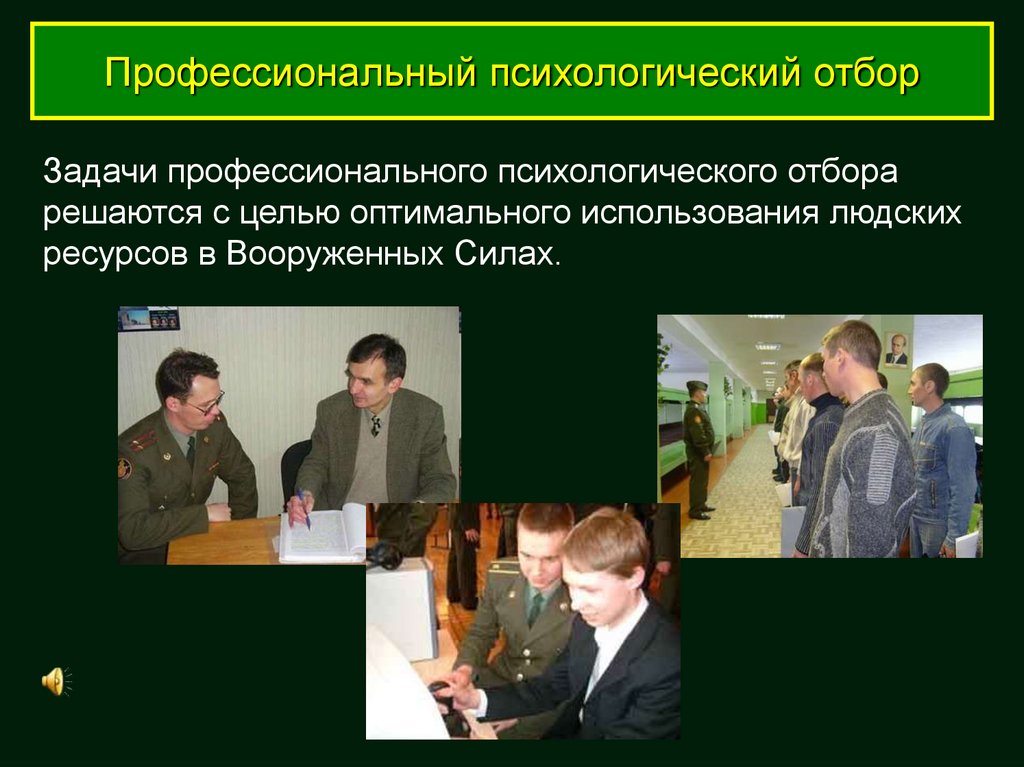 Профессиональный психологический отбор

Задачи профессионального психологического отбора решаются с целью оптимального использования людских ресурсов в Вооруженных Силах.